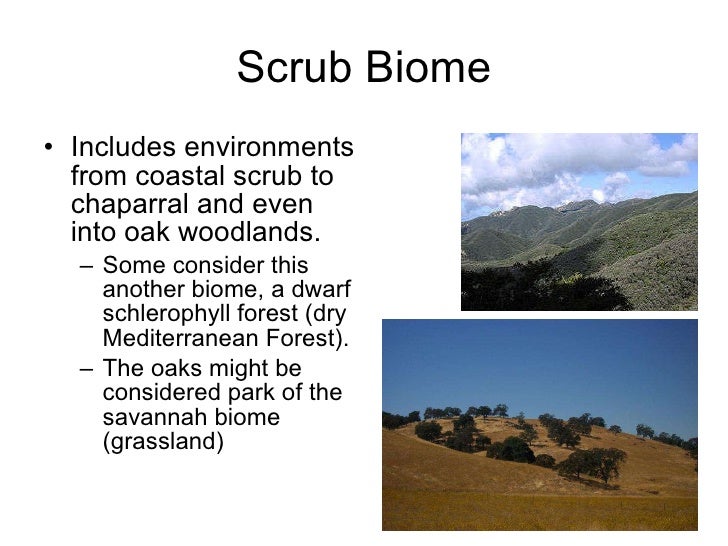 Scrub Biome

• Includes environments from coastal scrub to chaparral and even into oak woodlands.

– Some consider this another biome, a dwarf schlerophyll forest (dry Mediterranean Forest).

– The oaks might be considered park of the savannah biome (grassland)